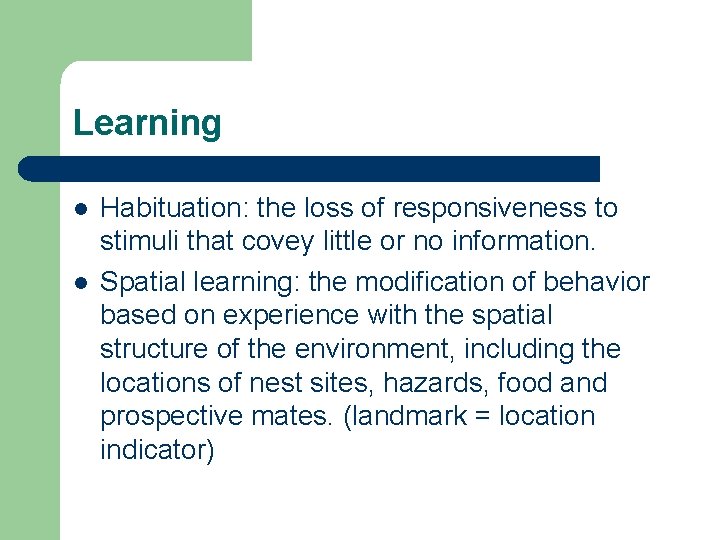 Learning

- Habituation: the loss of responsiveness to stimuli that covey little or no information.
- Spatial learning: the modification of behavior based on experience with the spatial structure of the environment, including the locations of nest sites, hazards, food and prospective mates. (landmark = location indicator)